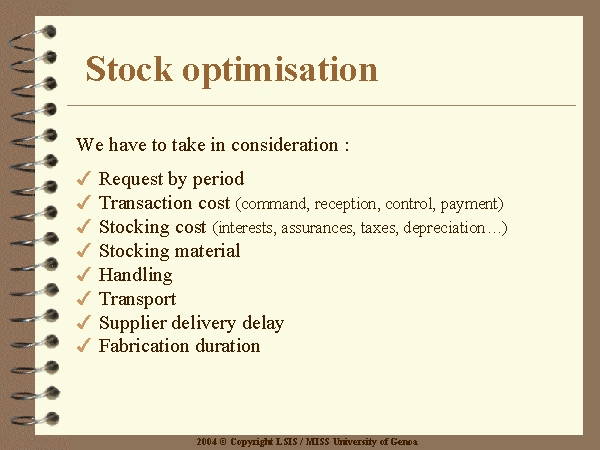 Stock optimisation

We have to take in consideration :

✓ Request by period
✓ Transaction cost (command, reception, control, payment)
✓ Stocking cost (interests, assurances, taxes, depreciation…)
✓ Stocking material
✓ Handling
✓ Transport
✓ Supplier delivery delay
✓ Fabrication duration

2004 © Copyright LSIS / MISS University of Genoa